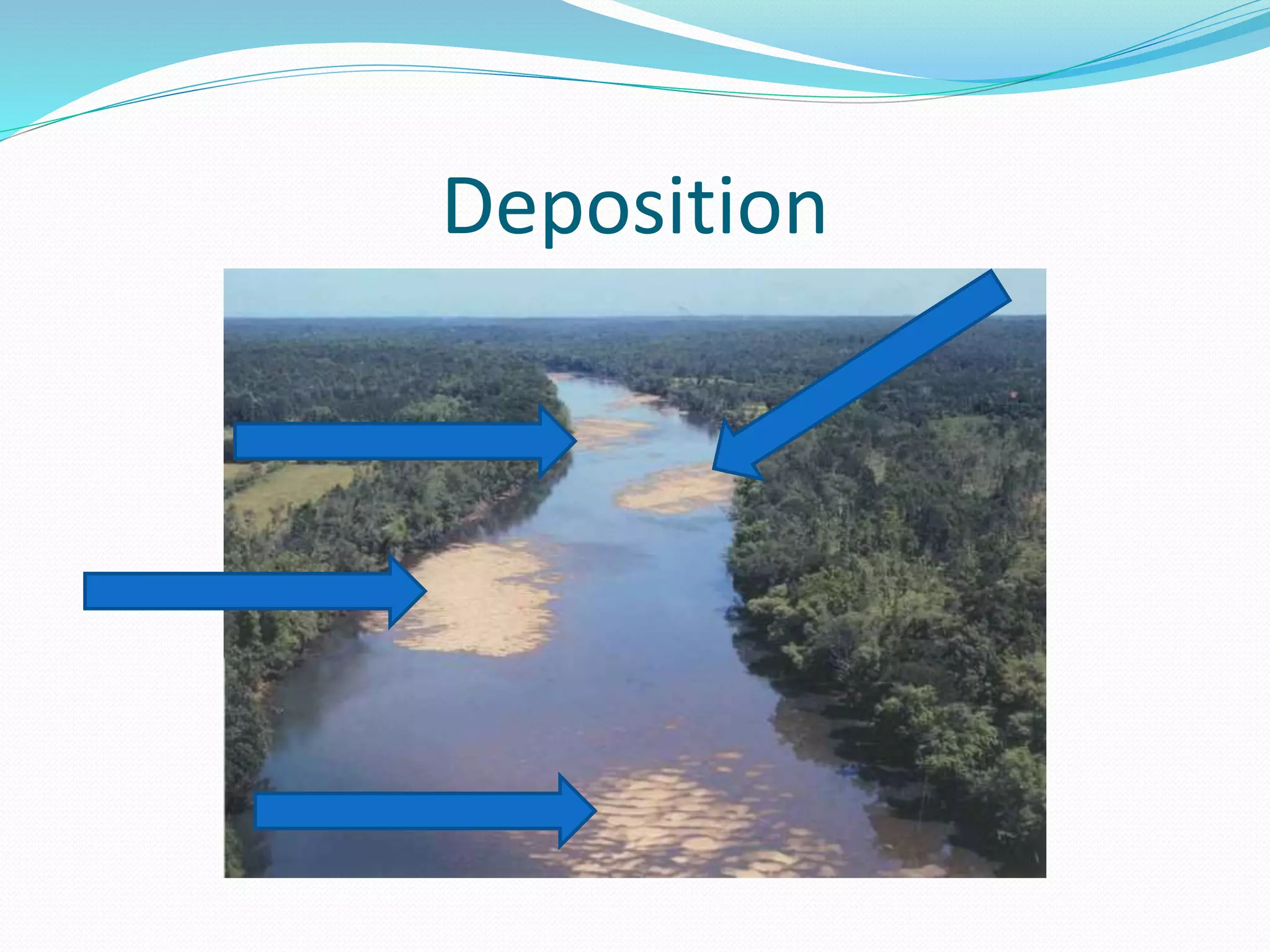 Deposition